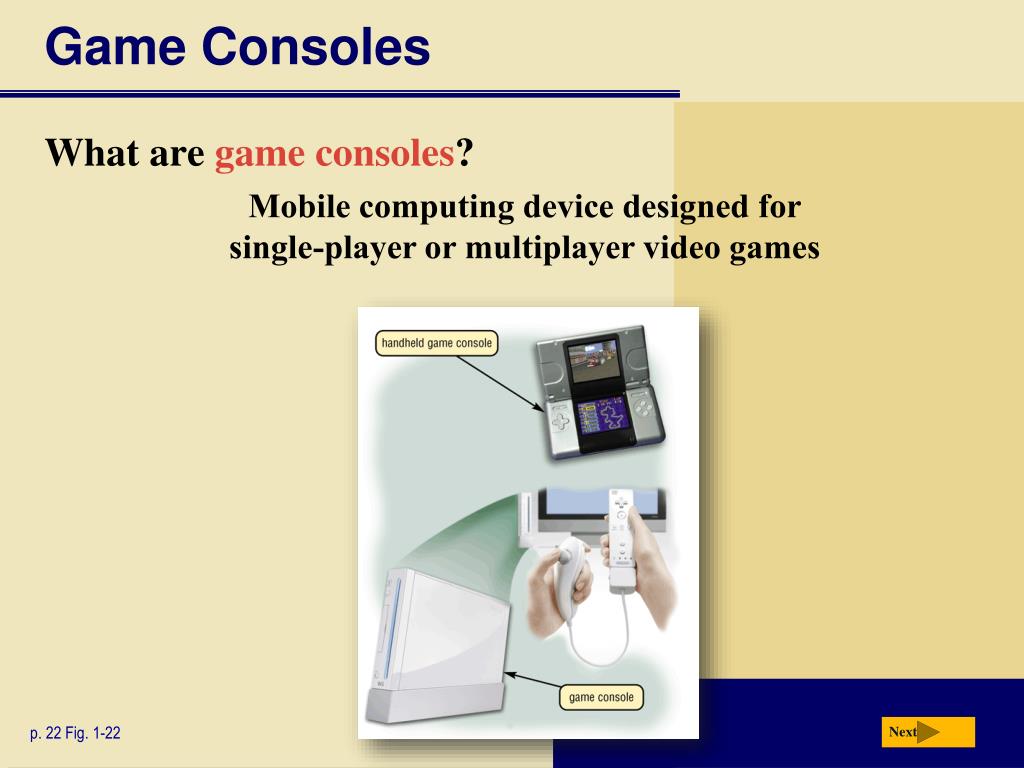 Game Consoles

What are game consoles?

Mobile computing device designed for single-player or multiplayer video games

handheld game console

game console

p. 22 Fig. 1-22

Next